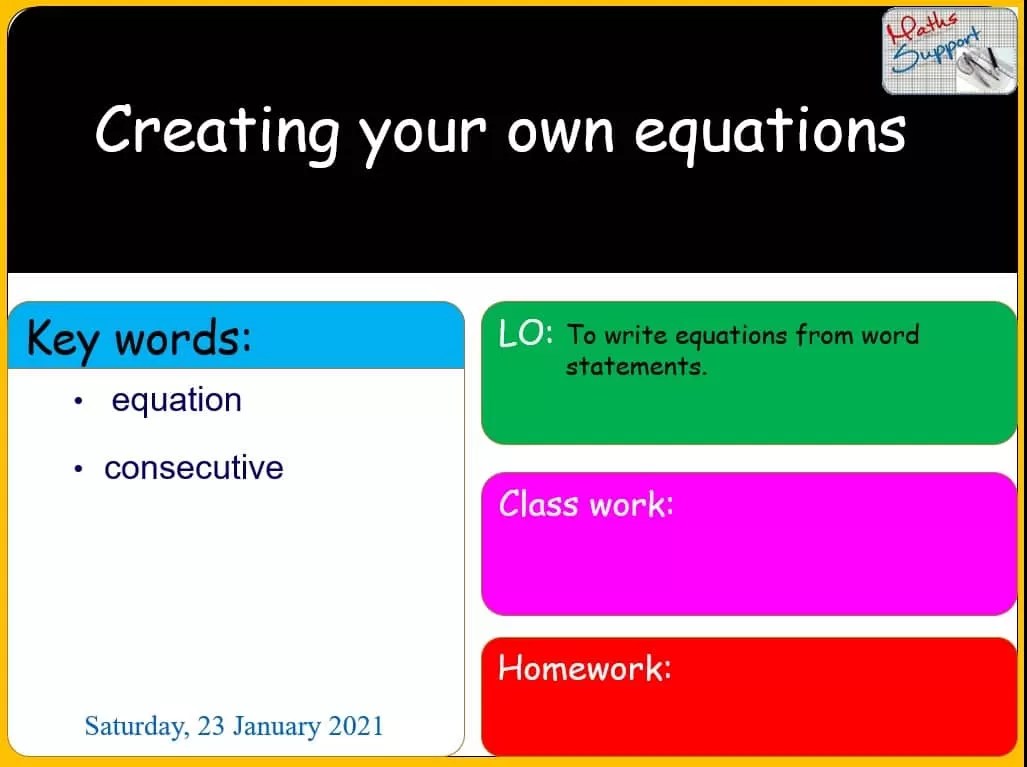 Maths Support

Creating your own equations

Key words:

• equation

• consecutive

Saturday, 23 January 2021

LO: To write equations from word statements.

Class work:

Homework: